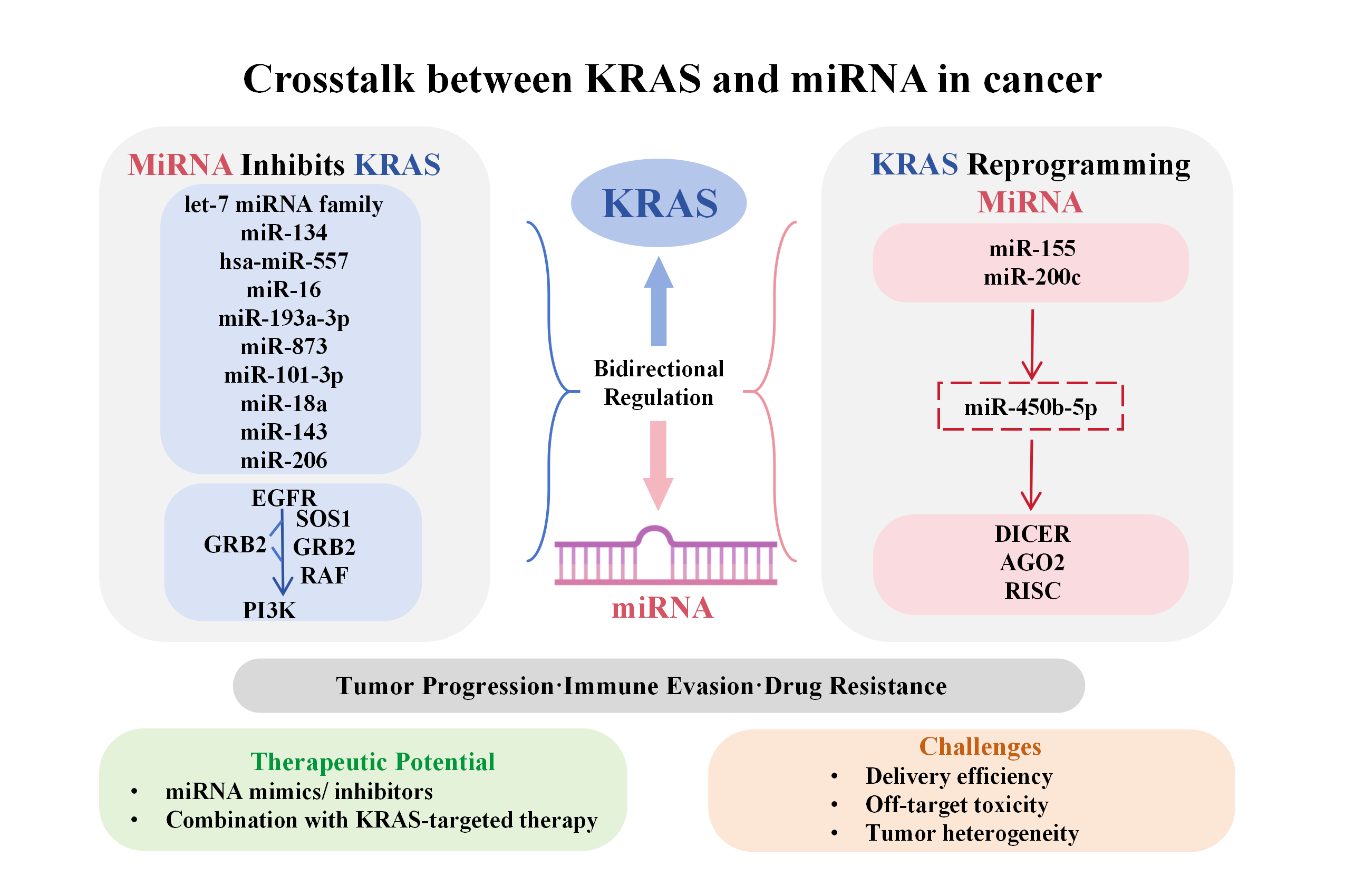 Crosstalk between KRAS and miRNA in cancer

MiRNA Inhibits KRAS

let-7 miRNA family
miR-134
hsa-miR-557
miR-16
miR-193a-3p
miR-873
miR-101-3p
miR-18a
miR-143
miR-206

EGFR
SOS1
GRB2
GRB2
RAF
PI3K

KRAS

Bidirectional Regulation

miRNA

KRAS Reprogramming MiRNA

miR-155
miR-200c

miR-450b-5p

DICER
AGO2
RISC

Tumor Progression·Immune Evasion·Drug Resistance

Therapeutic Potential
• miRNA mimics/ inhibitors
• Combination with KRAS-targeted therapy

Challenges
• Delivery efficiency
• Off-target toxicity
• Tumor heterogeneity